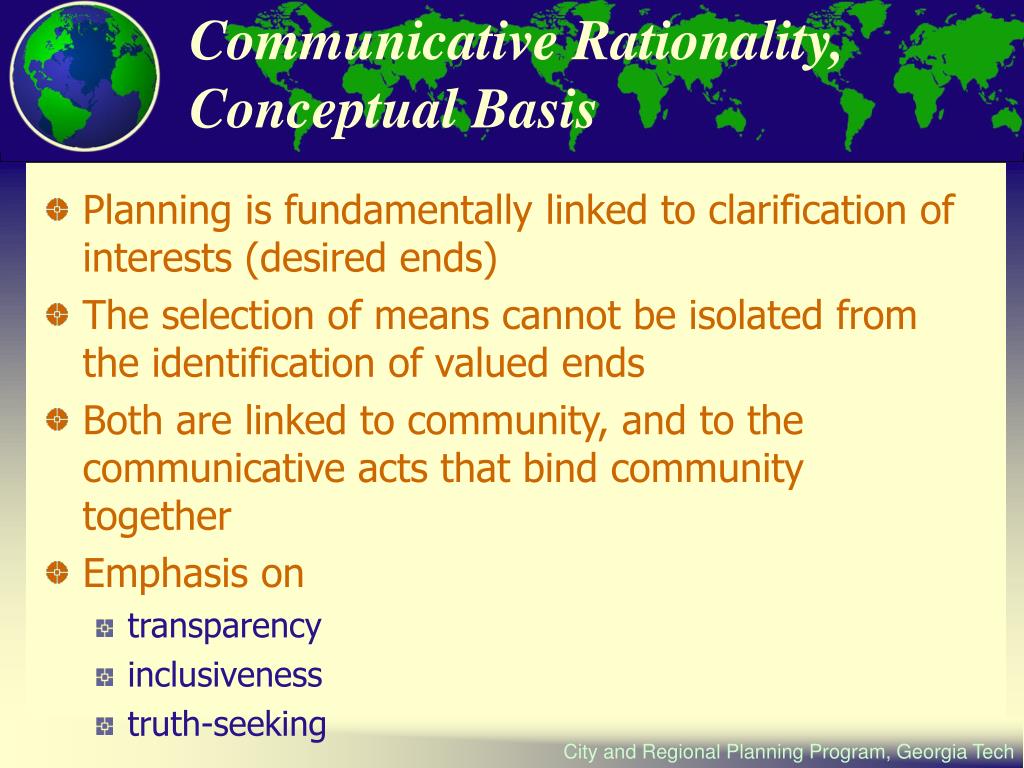 Communicative Rationality, Conceptual Basis

Planning is fundamentally linked to clarification of interests (desired ends)

The selection of means cannot be isolated from the identification of valued ends

Both are linked to community, and to the communicative acts that bind community together

Emphasis on

transparency

inclusiveness

truth-seeking

City and Regional Planning Program, Georgia Tech